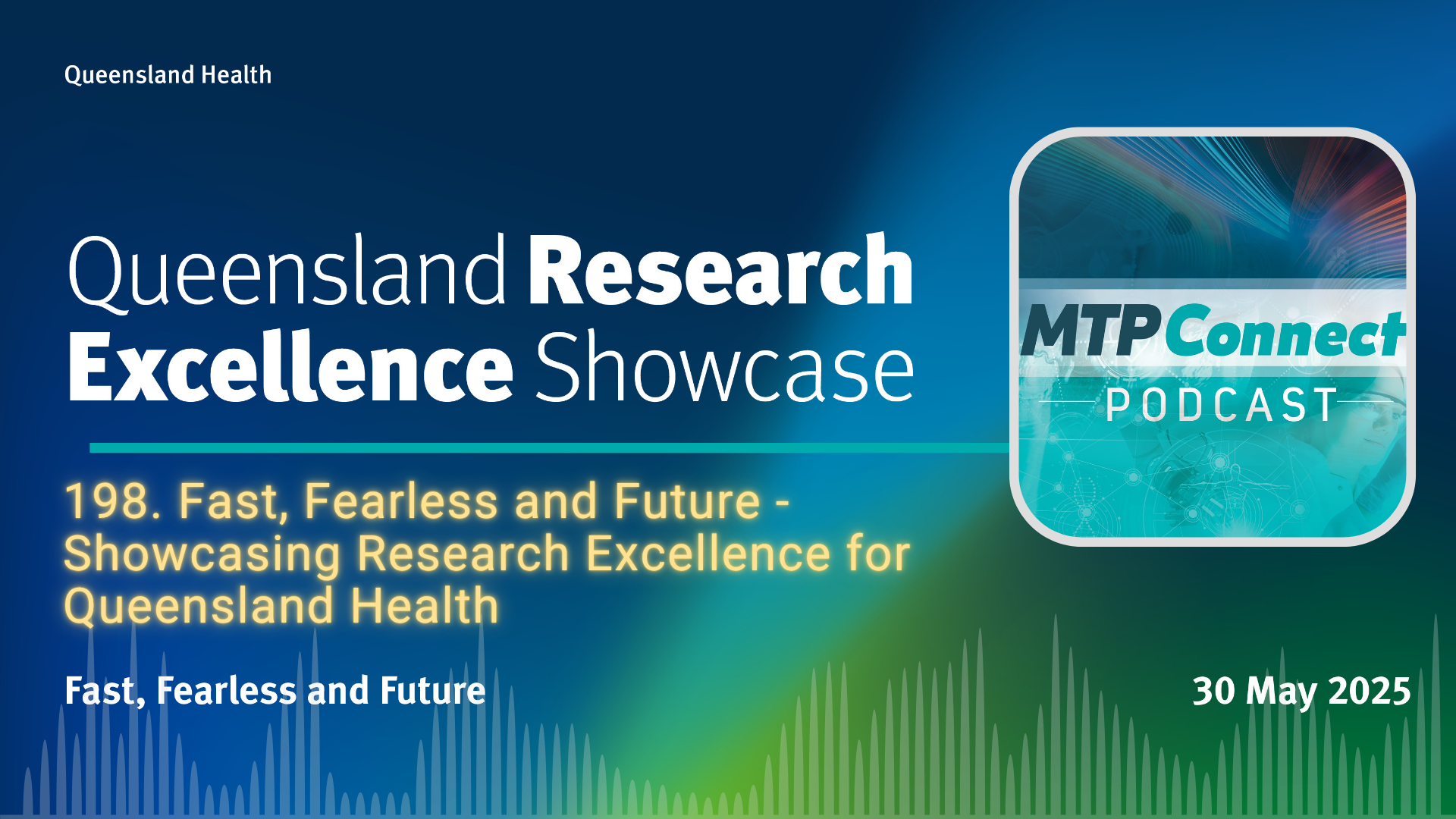 Queensland Health

Queensland Research Excellence Showcase

MTPConnect
PODCAST

198. Fast, Fearless and Future - Showcasing Research Excellence for Queensland Health

Fast, Fearless and Future

30 May 2025